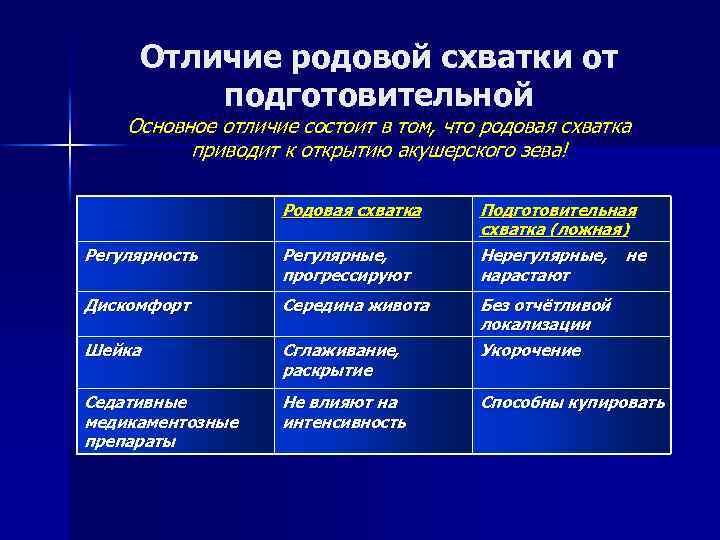 Отличие родовой схватки от подготовительной

Основное отличие состоит в том, что родовая схватка приводит к открытию акушерского зева!

| | Родовая схватка | Подготовительная схватка (ложная) |
|---|---|---|
| Регулярность | Регулярные, прогрессируют | Нерегулярные, не нарастают |
| Дискомфорт | Середина живота | Без отчётливой локализации |
| Шейка | Сглаживание, раскрытие | Укорочение |
| Седативные медикаментозные препараты | Не влияют на интенсивность | Способны купировать |